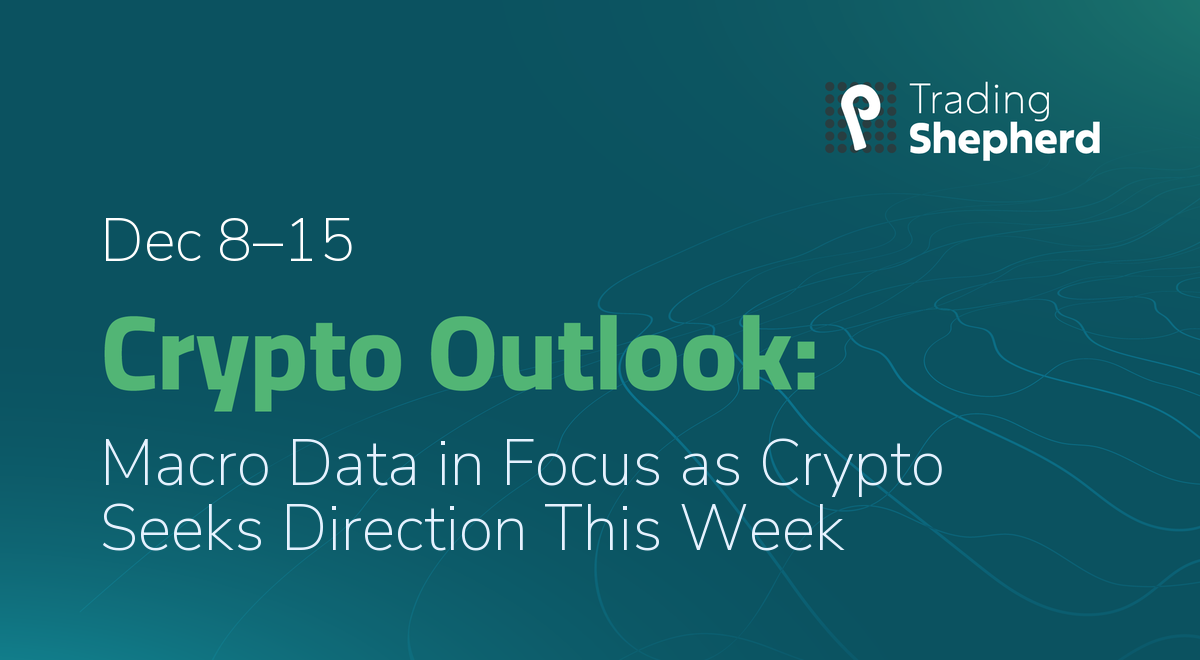 Trading Shepherd

Dec 8–15

Crypto Outlook:

Macro Data in Focus as Crypto Seeks Direction This Week